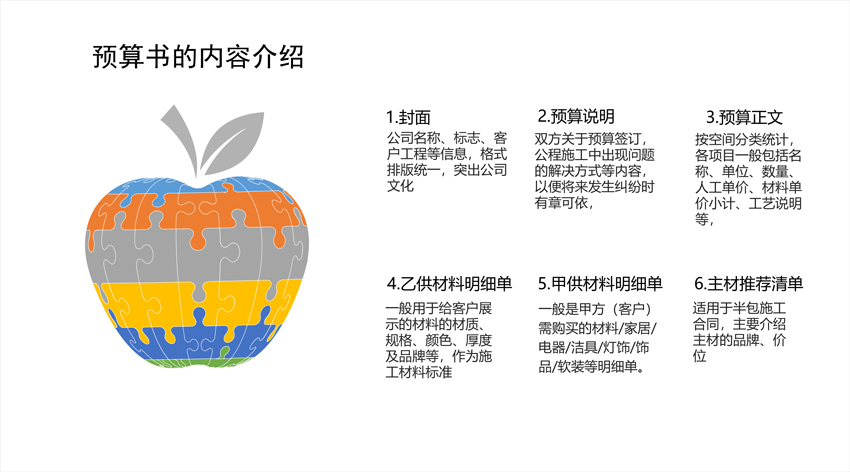 预算书的内容介绍

1.封面
公司名称、标志、客户工程等信息，格式排版统一，突出公司文化

2.预算说明
双方关于预算签订，公程施工中出现问题的解决方式等内容，以便将来发生纠纷时有章可依，

3.预算正文
按空间分类统计，各项目一般包括名称、单位、数量、人工单价、材料单价小计、工艺说明等，

4.乙供材料明细单
一般用于给客户展示的材料的材质、规格、颜色、厚度及品牌等，作为施工材料标准

5.甲供材料明细单
一般是甲方（客户）需购买的材料/家居/电器/洁具/灯饰/饰品/软装等明细单。

6.主材推荐清单
适用于半包施工合同，主要介绍主材的品牌、价位